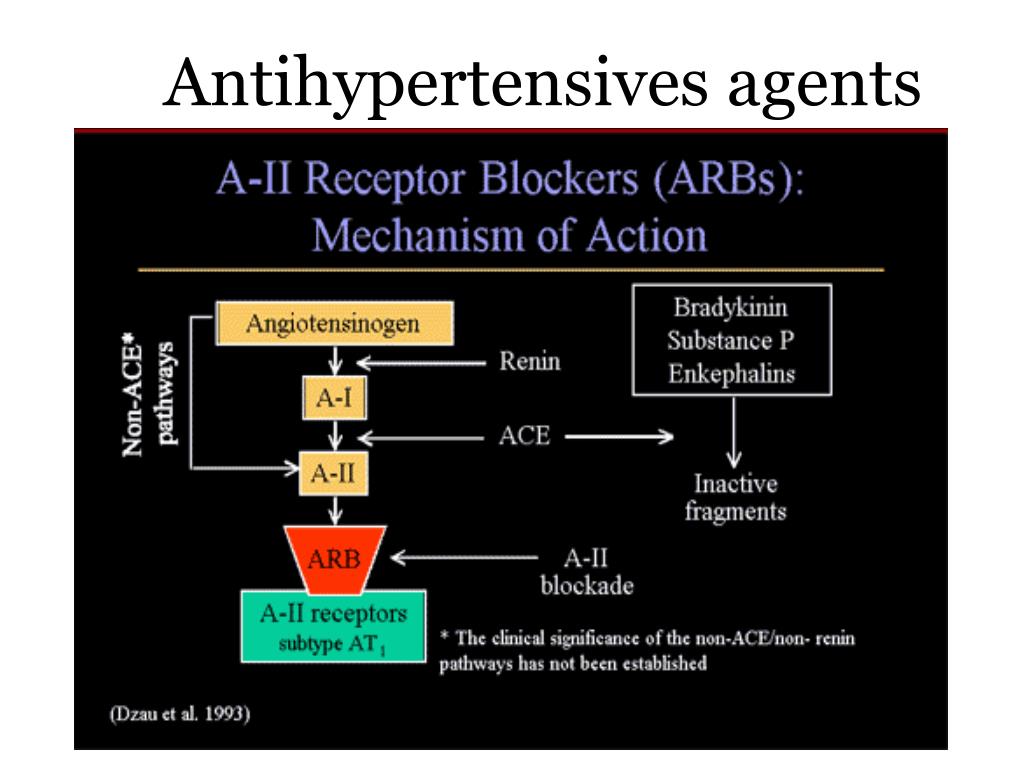 Antihypertensives agents

A-II Receptor Blockers (ARBs): Mechanism of Action

Non-ACE* pathways

Angiotensinogen

Renin

A-I

ACE

A-II

ARB

A-II blockade

A-II receptors subtype $AT_1$

Bradykinin
Substance P
Enkephalins

Inactive fragments

* The clinical significance of the non-ACE/non- renin pathways has not been established

(Dzau et al. 1993)